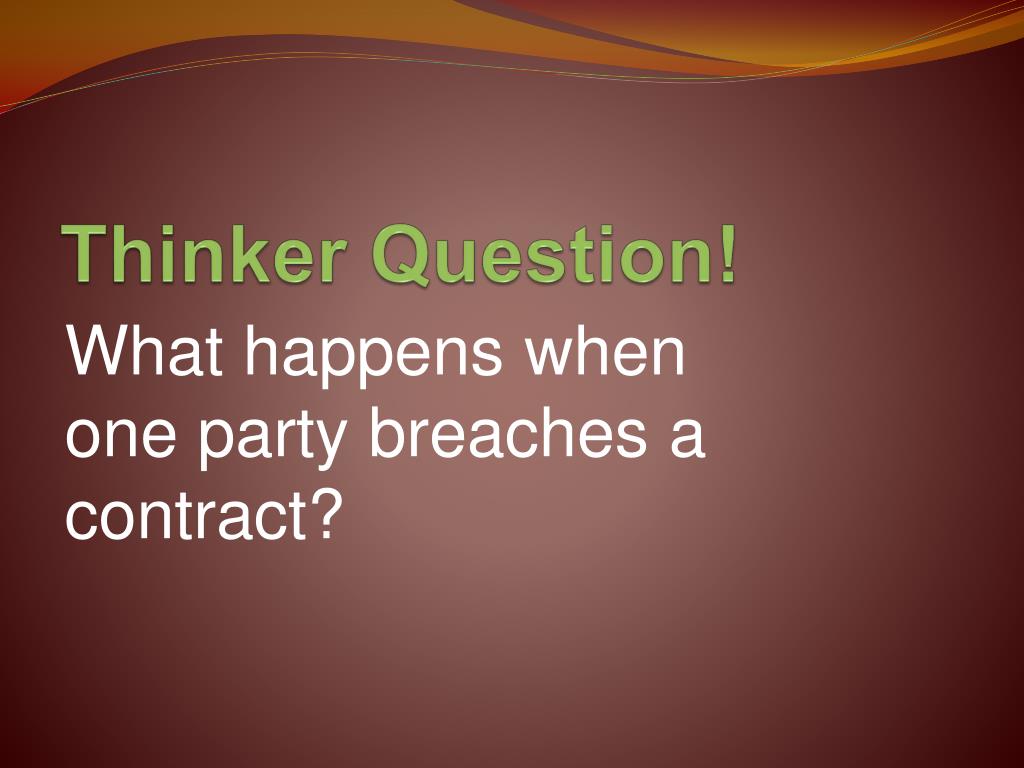 Thinker Question!

What happens when one party breaches a contract?